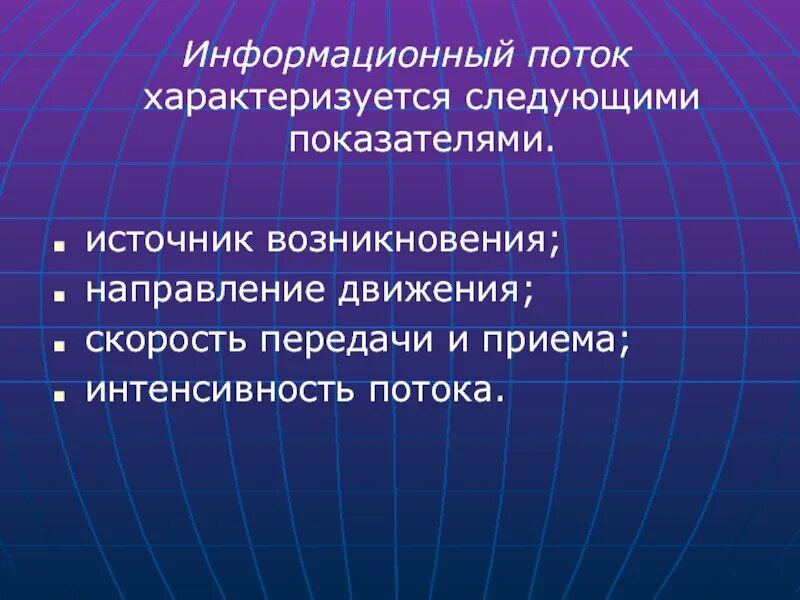 Информационный поток характеризуется следующими показателями.

- источник возникновения;
- направление движения;
- скорость передачи и приема;
- интенсивность потока.